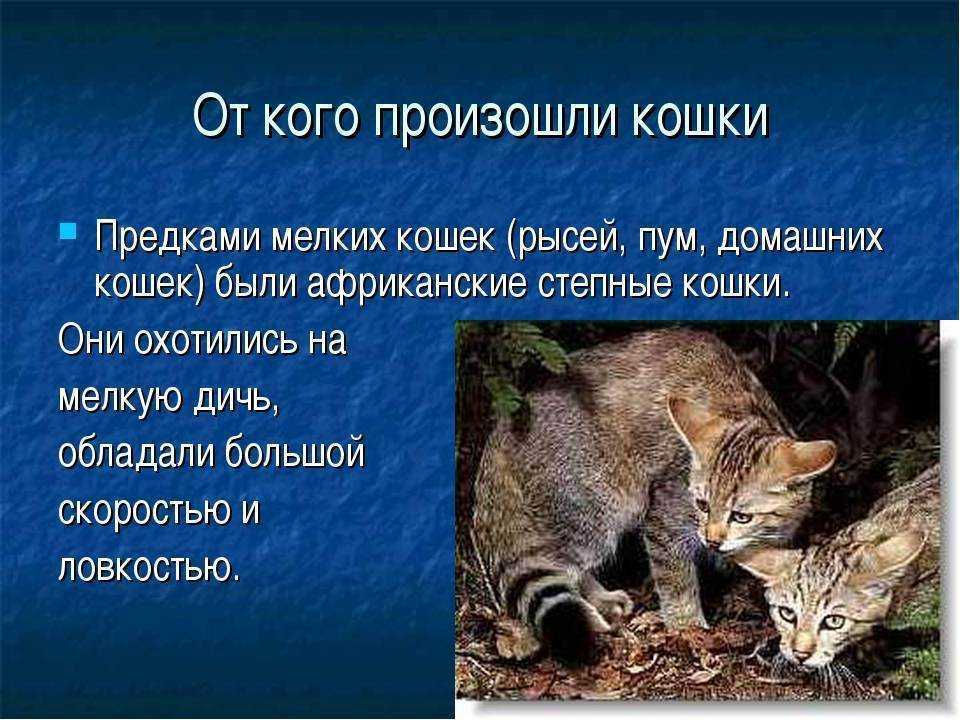 От кого произошли кошки

Предками мелких кошек (рысей, пум, домашних кошек) были африканские степные кошки.

Они охотились на мелкую дичь, обладали большой скоростью и ловкостью.